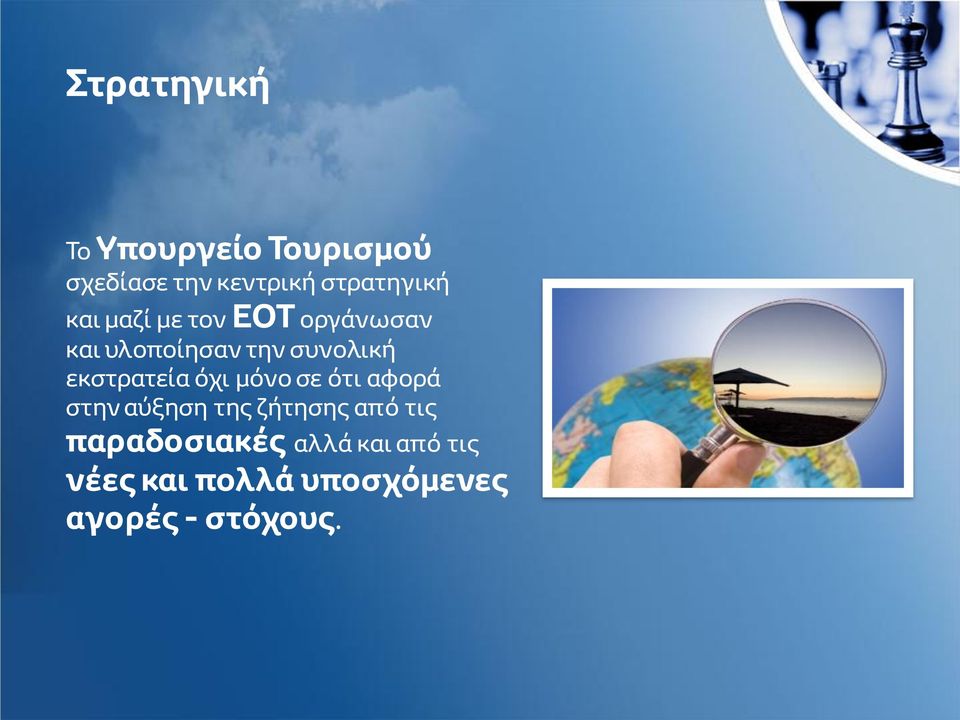 Στρατηγική

Το Υπουργείο Τουρισμού σχεδίασε την κεντρική στρατηγική και μαζί με τον ΕΟΤ οργάνωσαν και υλοποίησαν την συνολική εκστρατεία όχι μόνο σε ότι αφορά στην αύξηση της ζήτησης από τις παραδοσιακές αλλά και από τις νέες και πολλά υποσχόμενες αγορές - στόχους.